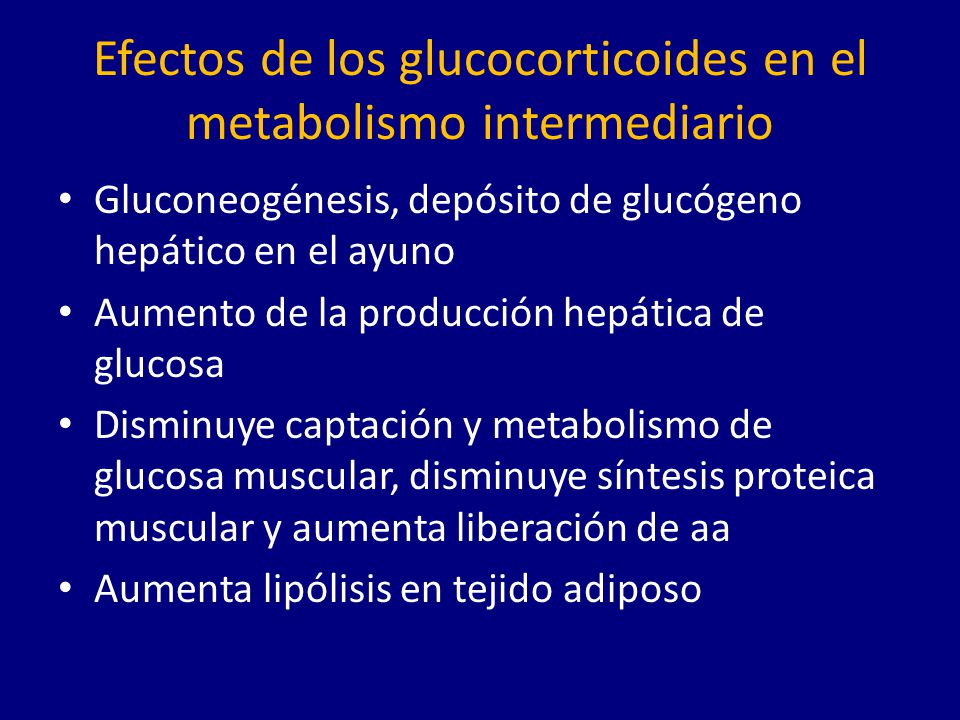 Efectos de los glucocorticoides en el metabolismo intermediario

• Gluconeogénesis, depósito de glucógeno hepático en el ayuno
• Aumento de la producción hepática de glucosa
• Disminuye captación y metabolismo de glucosa muscular, disminuye síntesis proteica muscular y aumenta liberación de aa
• Aumenta lipólisis en tejido adiposo